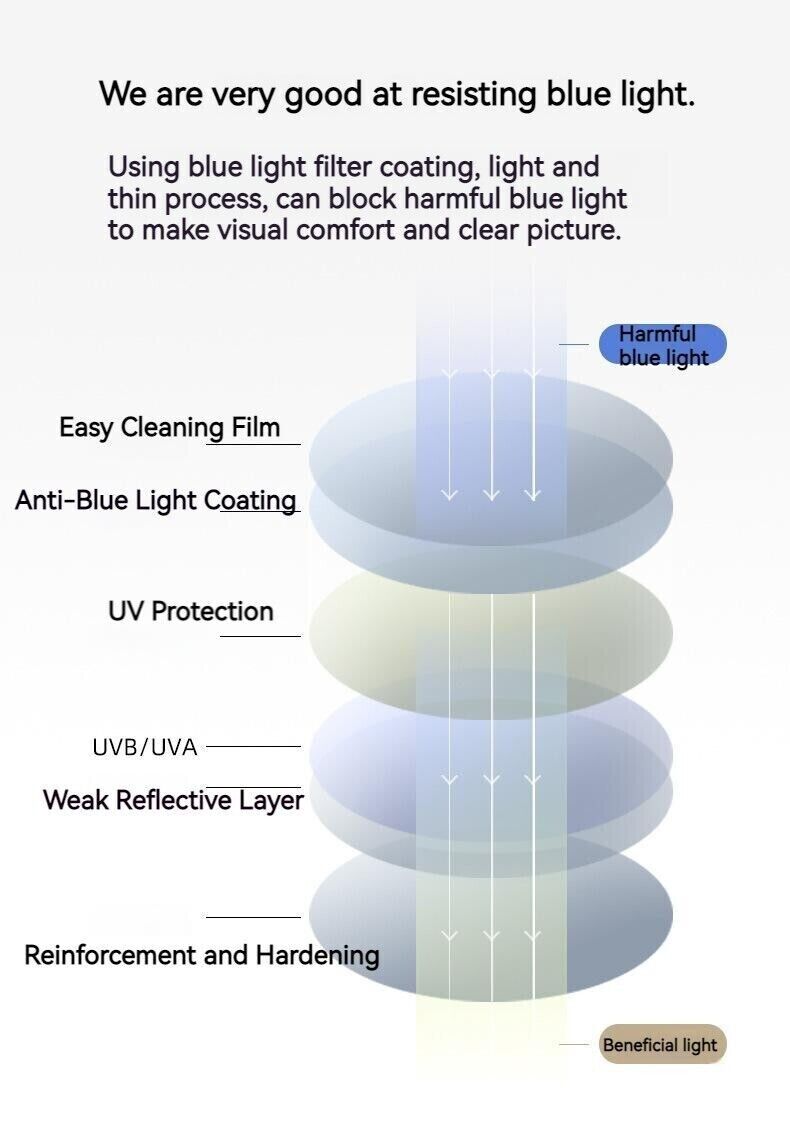 We are very good at resisting blue light.

Using blue light filter coating, light and thin process, can block harmful blue light to make visual comfort and clear picture.

Harmful blue light

Easy Cleaning Film

Anti-Blue Light Coating

UV Protection

UVB/UVA

Weak Reflective Layer

Reinforcement and Hardening

Beneficial light